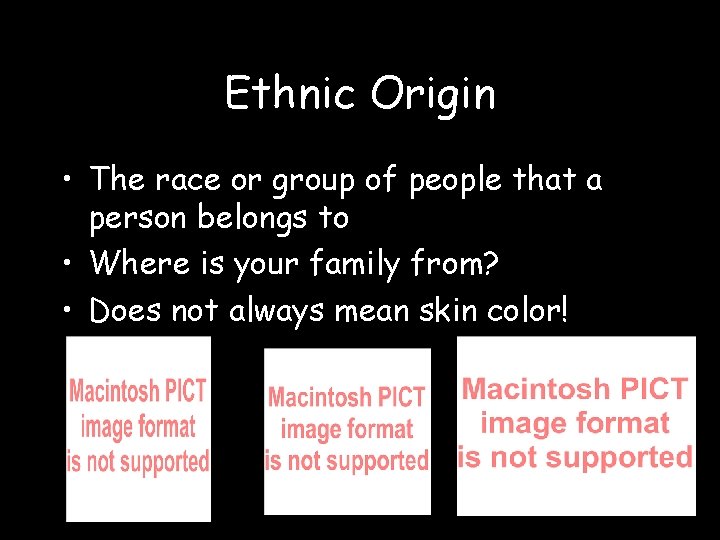 Ethnic Origin

• The race or group of people that a person belongs to
• Where is your family from?
• Does not always mean skin color!

Macintosh PICT image format is not supported

Macintosh PICT image format is not supported

Macintosh PICT image format is not supported